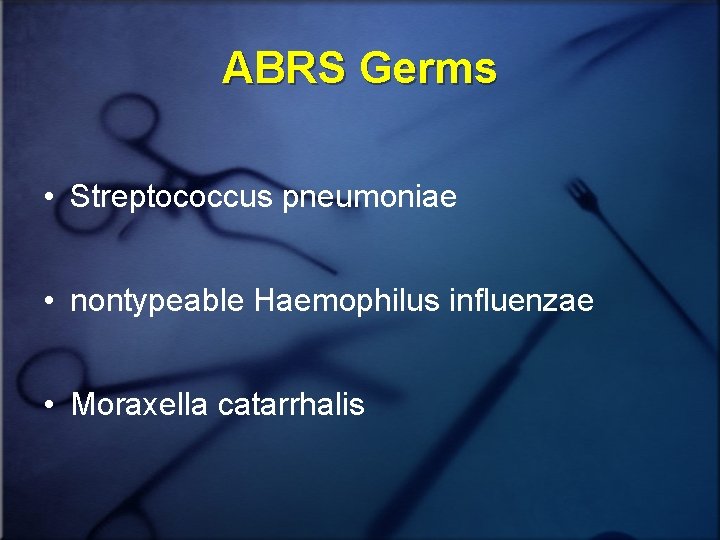 ABRS Germs

• Streptococcus pneumoniae

• nontypeable Haemophilus influenzae

• Moraxella catarrhalis